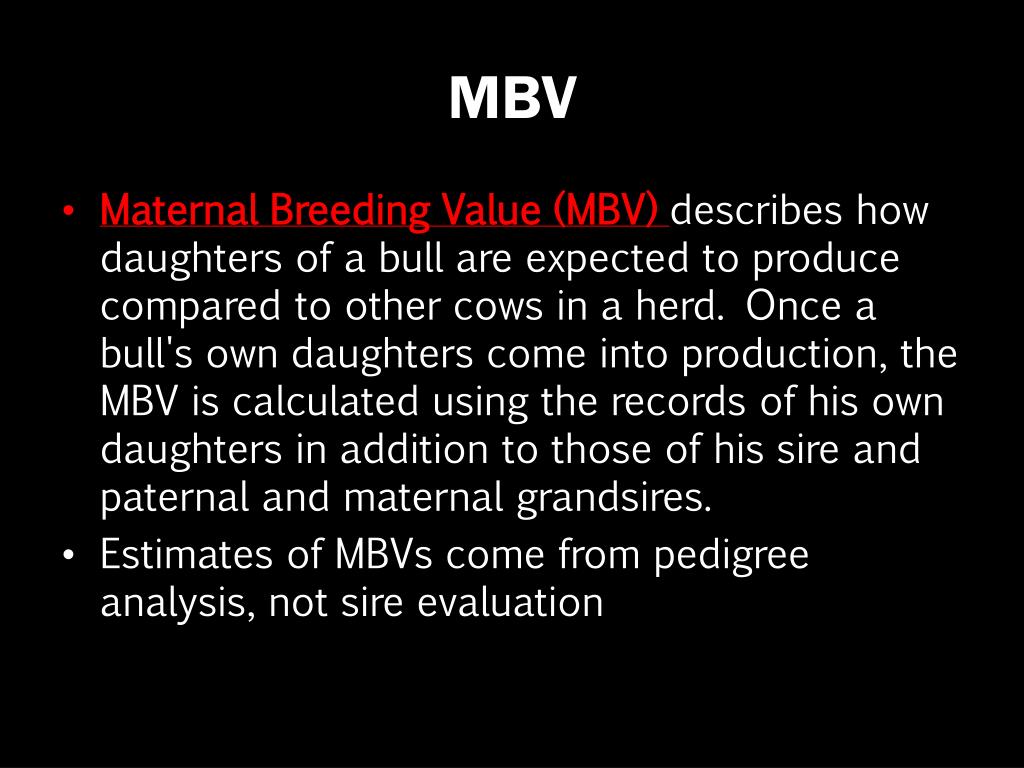 MBV

• Maternal Breeding Value (MBV) describes how daughters of a bull are expected to produce compared to other cows in a herd. Once a bull's own daughters come into production, the MBV is calculated using the records of his own daughters in addition to those of his sire and paternal and maternal grandsires.
• Estimates of MBVs come from pedigree analysis, not sire evaluation